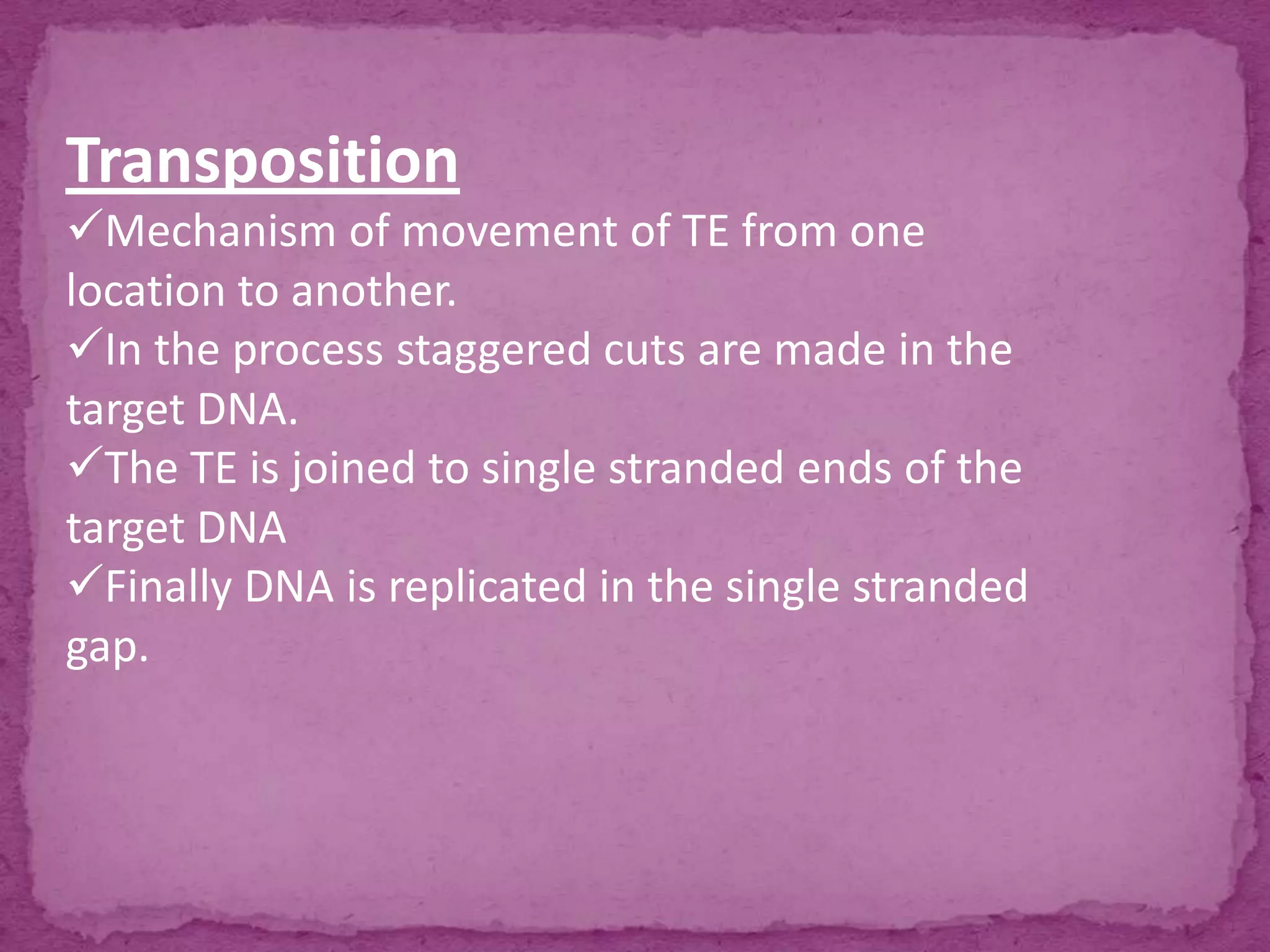 Transposition

✓Mechanism of movement of TE from one location to another.

✓In the process staggered cuts are made in the target DNA.

✓The TE is joined to single stranded ends of the target DNA

✓Finally DNA is replicated in the single stranded gap.